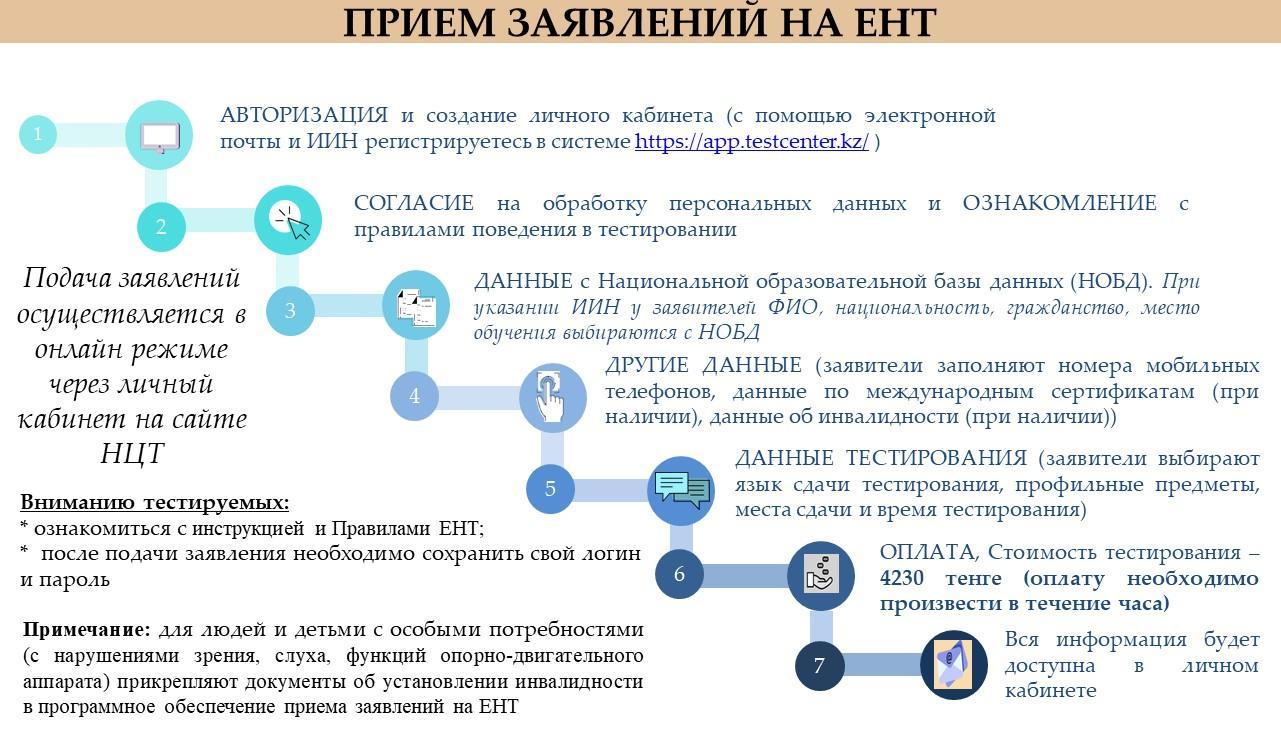 ПРИЕМ ЗАЯВЛЕНИЙ НА ЕНТ

1

АВТОРИЗАЦИЯ и создание личного кабинета (с помощью электронной почты и ИИН регистрируетесь в системе https://app.testcenter.kz/ )

2

СОГЛАСИЕ на обработку персональных данных и ОЗНАКОМЛЕНИЕ с правилами поведения в тестировании

3

ДАННЫЕ с Национальной образовательной базы данных (НОБД). При указании ИИН у заявителей ФИО, национальность, гражданство, место обучения выбираются с НОБД

4

ДРУГИЕ ДАННЫЕ (заявители заполняют номера мобильных телефонов, данные по международным сертификатам (при наличии), данные об инвалидности (при наличии))

5

ДАННЫЕ ТЕСТИРОВАНИЯ (заявители выбирают язык сдачи тестирования, профильные предметы, места сдачи и время тестирования)

6

ОПЛАТА, Стоимость тестирования – 4230 тенге (оплату необходимо произвести в течение часа)

7

Вся информация будет доступна в личном кабинете

Подача заявлений осуществляется в онлайн режиме через личный кабинет на сайте НЦТ

Вниманию тестируемых:
* ознакомиться с инструкцией и Правилами ЕНТ;
* после подачи заявления необходимо сохранить свой логин и пароль

Примечание: для людей и детьми с особыми потребностями (с нарушениями зрения, слуха, функций опорно-двигательного аппарата) прикрепляют документы об установлении инвалидности в программное обеспечение приема заявлений на ЕНТ